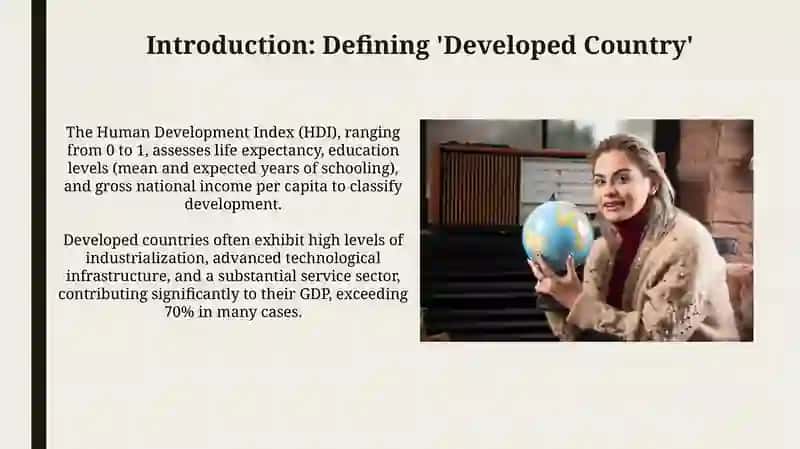 Introduction: Defining 'Developed Country'

The Human Development Index (HDI), ranging from 0 to 1, assesses life expectancy, education levels (mean and expected years of schooling), and gross national income per capita to classify development.

Developed countries often exhibit high levels of industrialization, advanced technological infrastructure, and a substantial service sector, contributing significantly to their GDP, exceeding 70% in many cases.